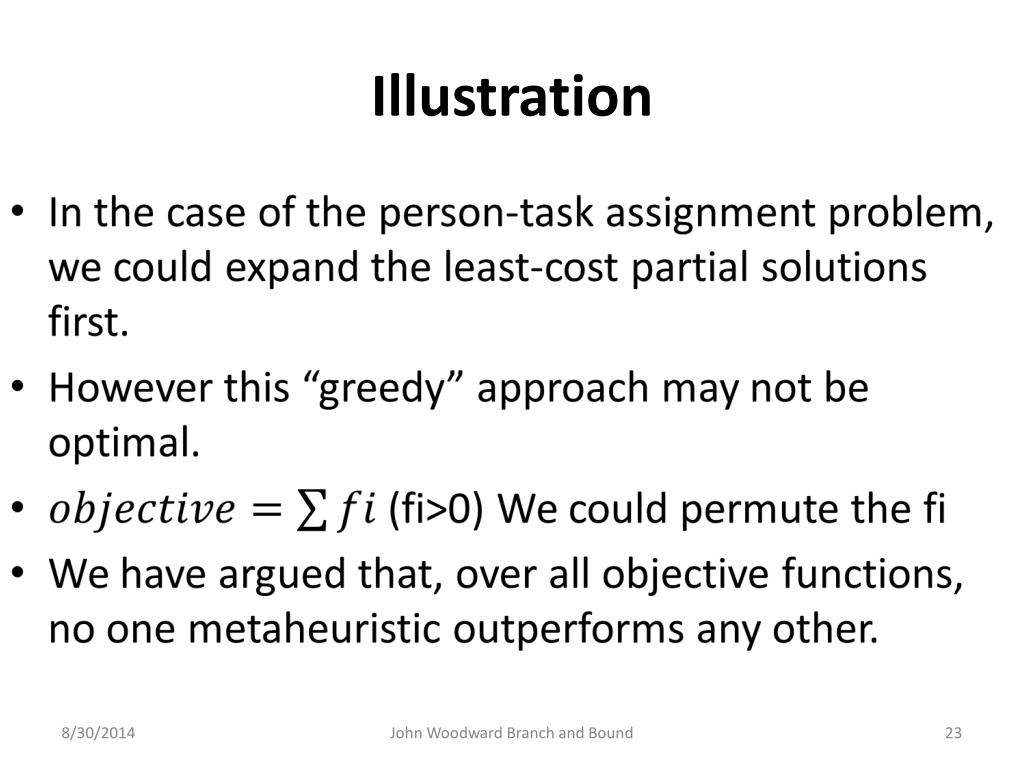 Illustration

• In the case of the person-task assignment problem, we could expand the least-cost partial solutions first.
• However this “greedy” approach may not be optimal.
• $objective = \sum fi$ (fi>0) We could permute the fi
• We have argued that, over all objective functions, no one metaheuristic outperforms any other.

8/30/2014 John Woodward Branch and Bound 23